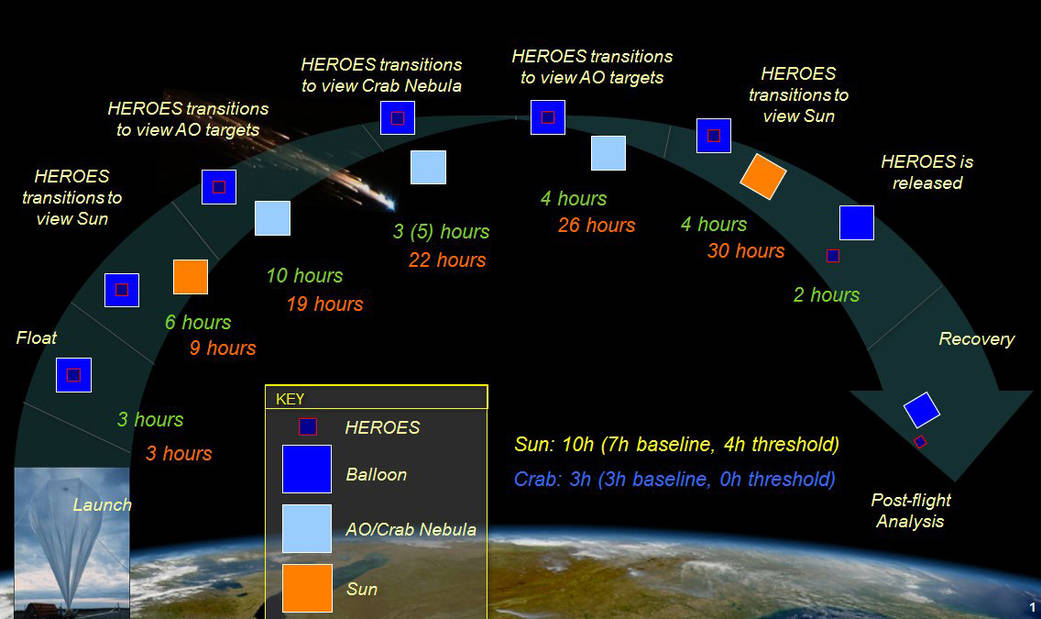 Launch

Float

3 hours

3 hours

HEROES transitions to view Sun

6 hours

9 hours

HEROES transitions to view AO targets

10 hours

19 hours

HEROES transitions to view Crab Nebula

3 (5) hours

22 hours

HEROES transitions to view AO targets

4 hours

26 hours

HEROES transitions to view Sun

4 hours

30 hours

HEROES is released

2 hours

Recovery

Post-flight Analysis

KEY

HEROES

Balloon

AO/Crab Nebula

Sun

Sun: 10h (7h baseline, 4h threshold)

Crab: 3h (3h baseline, 0h threshold)

1